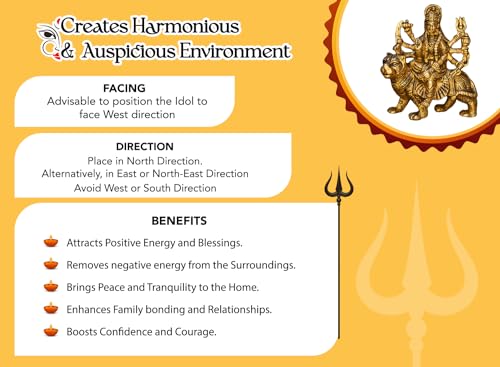 Creates Harmonious & Auspicious Environment

FACING
Advisable to position the Idol to face West direction

DIRECTION
Place in North Direction.
Alternatively, in East or North-East Direction
Avoid West or South Direction

BENEFITS
Attracts Positive Energy and Blessings.
Removes negative energy from the Surroundings.
Brings Peace and Tranquility to the Home.
Enhances Family bonding and Relationships.
Boosts Confidence and Courage.